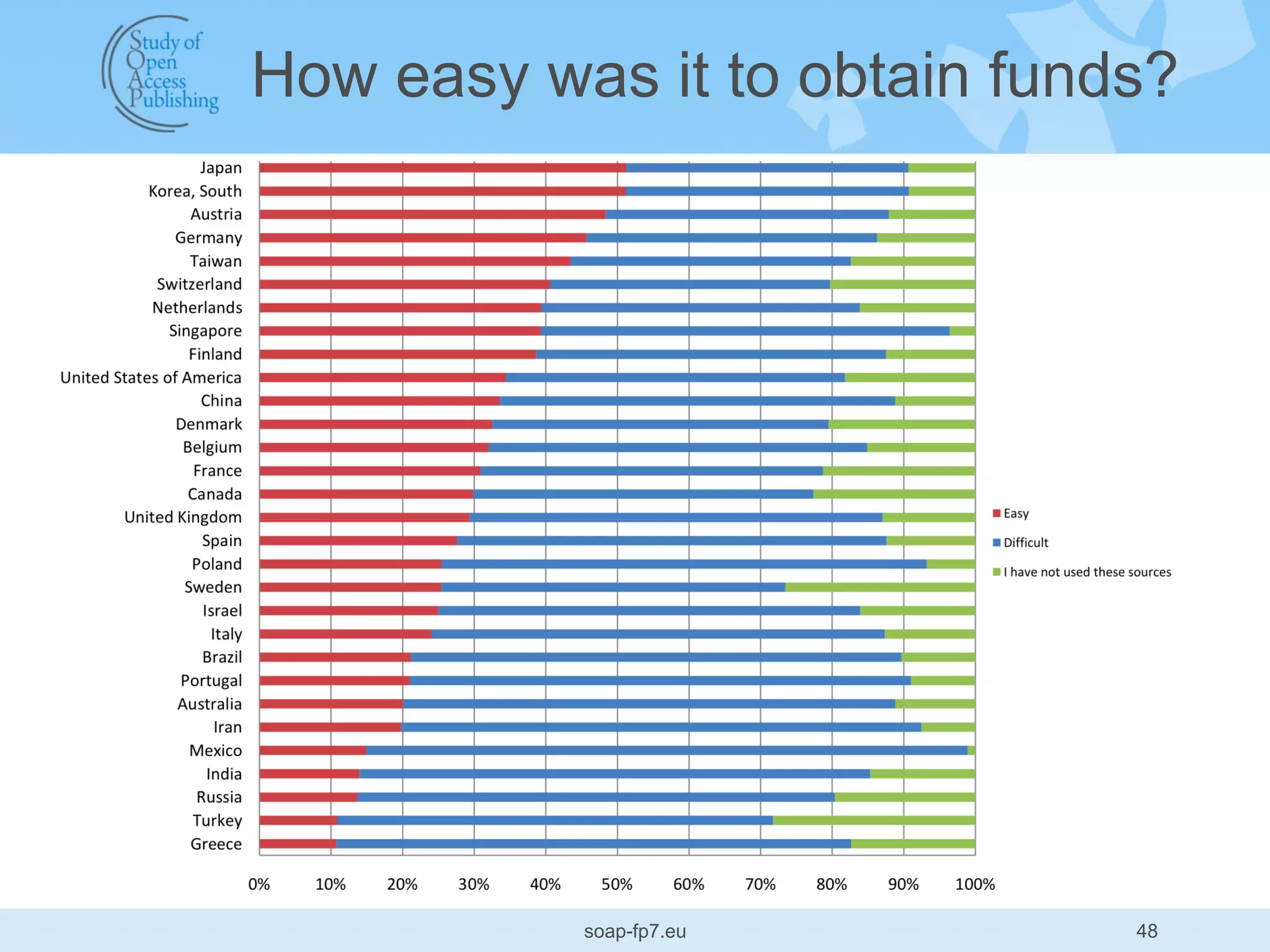 Study of Open Access Publishing

How easy was it to obtain funds?

Japan
Korea, South
Austria
Germany
Taiwan
Switzerland
Netherlands
Singapore
Finland
United States of America
China
Denmark
Belgium
France
Canada
United Kingdom
Spain
Poland
Sweden
Israel
Italy
Brazil
Portugal
Australia
Iran
Mexico
India
Russia
Turkey
Greece

0% 10% 20% 30% 40% 50% 60% 70% 80% 90% 100%

Easy
Difficult
I have not used these sources

soap-fp7.eu

48